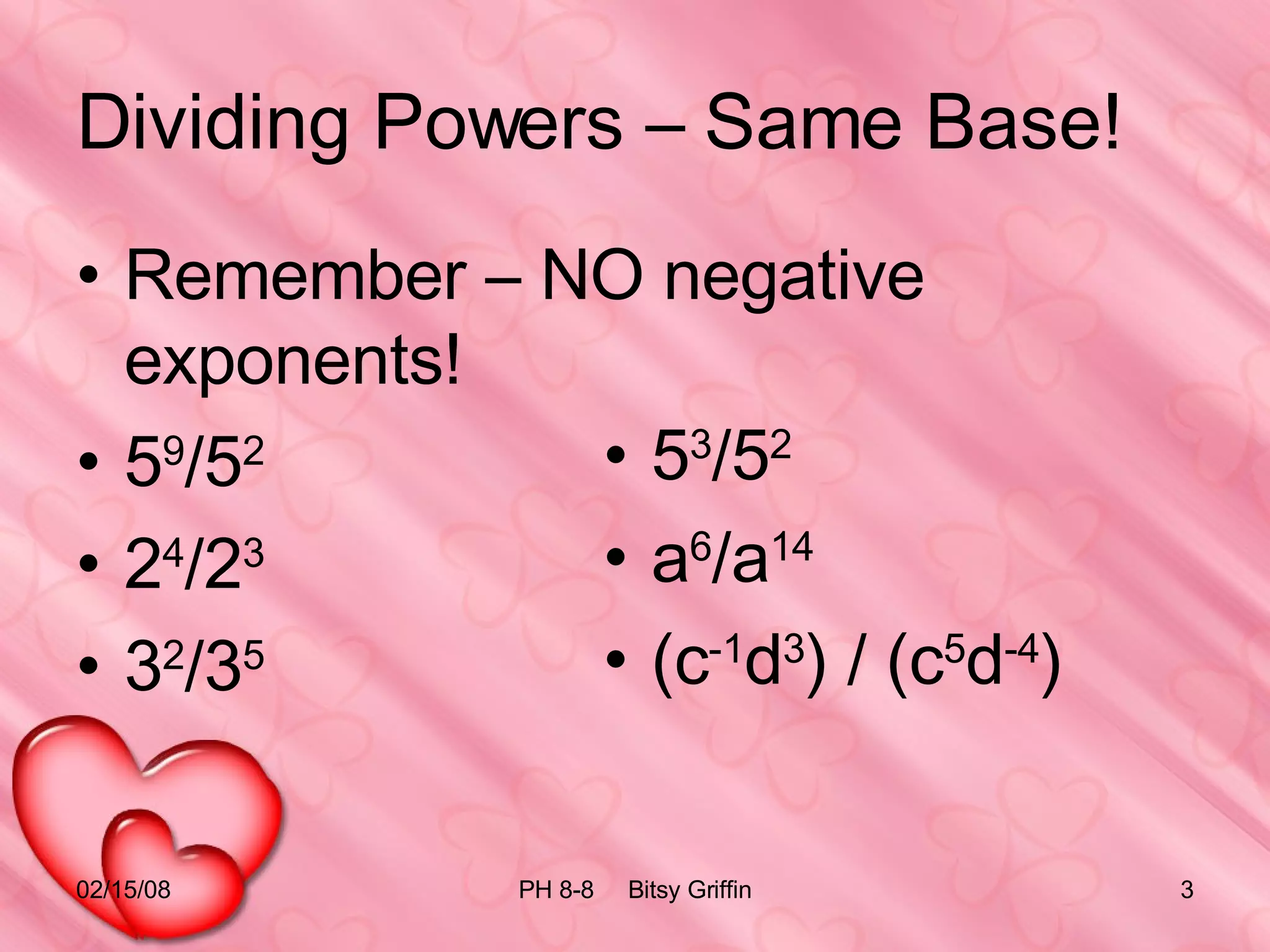 Dividing Powers – Same Base!

• Remember – NO negative exponents!

• $5^9/5^2$
• $2^4/2^3$
• $3^2/3^5$

• $5^3/5^2$
• $a^6/a^{14}$
• $(c^{-1}d^3) / (c^5d^{-4})$

02/15/08 PH 8-8 Bitsy Griffin 3